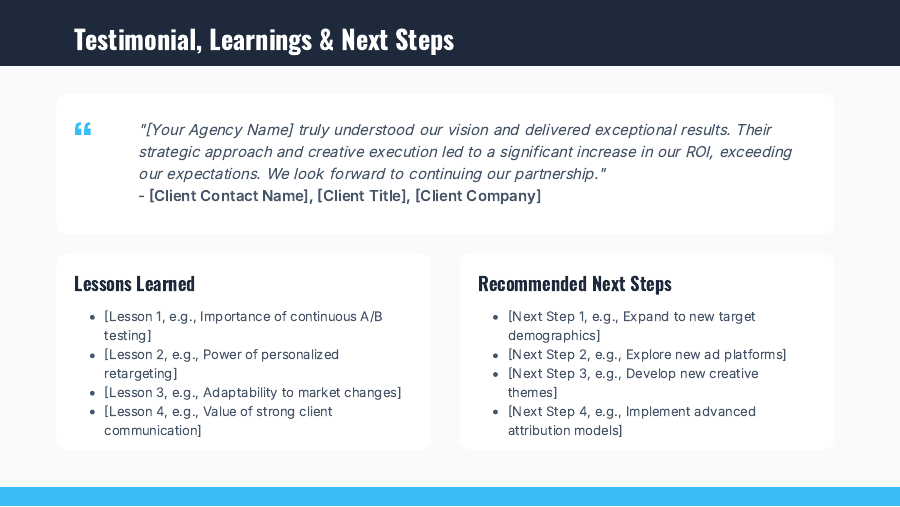 Testimonial, Learnings & Next Steps

"[Your Agency Name] truly understood our vision and delivered exceptional results. Their strategic approach and creative execution led to a significant increase in our ROI, exceeding our expectations. We look forward to continuing our partnership."
- [Client Contact Name], [Client Title], [Client Company]

Lessons Learned

- [Lesson 1, e.g., Importance of continuous A/B testing]
- [Lesson 2, e.g., Power of personalized retargeting]
- [Lesson 3, e.g., Adaptability to market changes]
- [Lesson 4, e.g., Value of strong client communication]

Recommended Next Steps

- [Next Step 1, e.g., Expand to new target demographics]
- [Next Step 2, e.g., Explore new ad platforms]
- [Next Step 3, e.g., Develop new creative themes]
- [Next Step 4, e.g., Implement advanced attribution models]